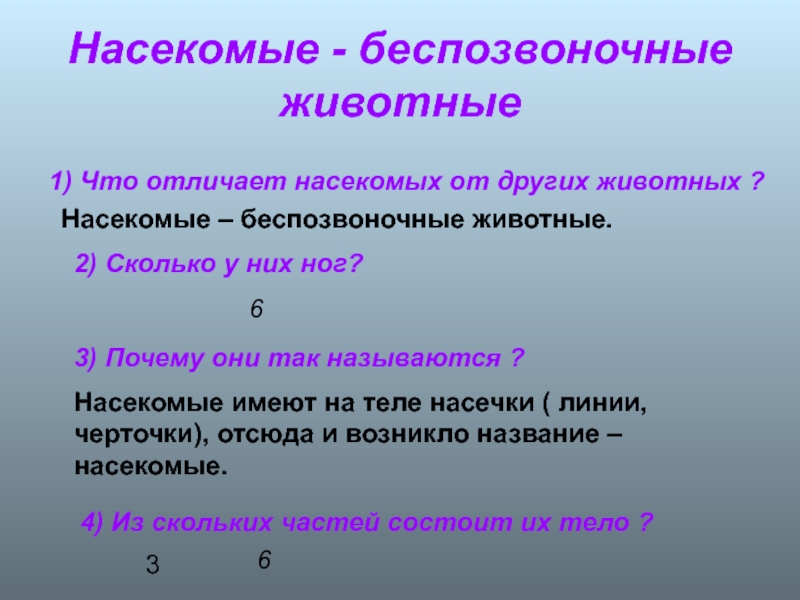 Насекомые - беспозвоночные животные

1) Что отличает насекомых от других животных ?

Насекомые – беспозвоночные животные.

2) Сколько у них ног?

6

3) Почему они так называются ?

Насекомые имеют на теле насечки ( линии, черточки), отсюда и возникло название – насекомые.

4) Из скольких частей состоит их тело ?

3

6